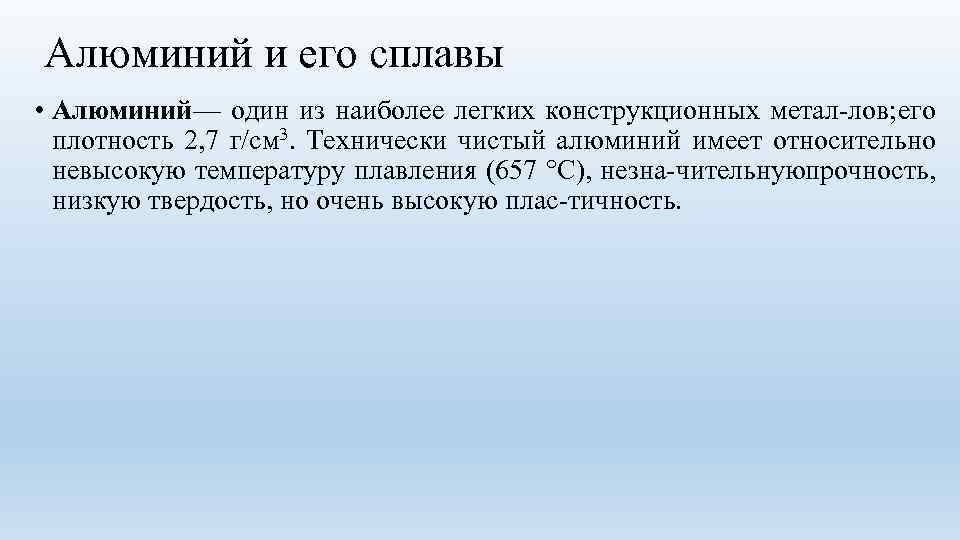 Алюминий и его сплавы

• Алюминий— один из наиболее легких конструкционных метал-лов;его плотность 2,7 г/см$^3$. Технически чистый алюминий имеет относительно невысокую температуру плавления (657 °С), незна-чительнуюпрочность, низкую твердость, но очень высокую плас-тичность.